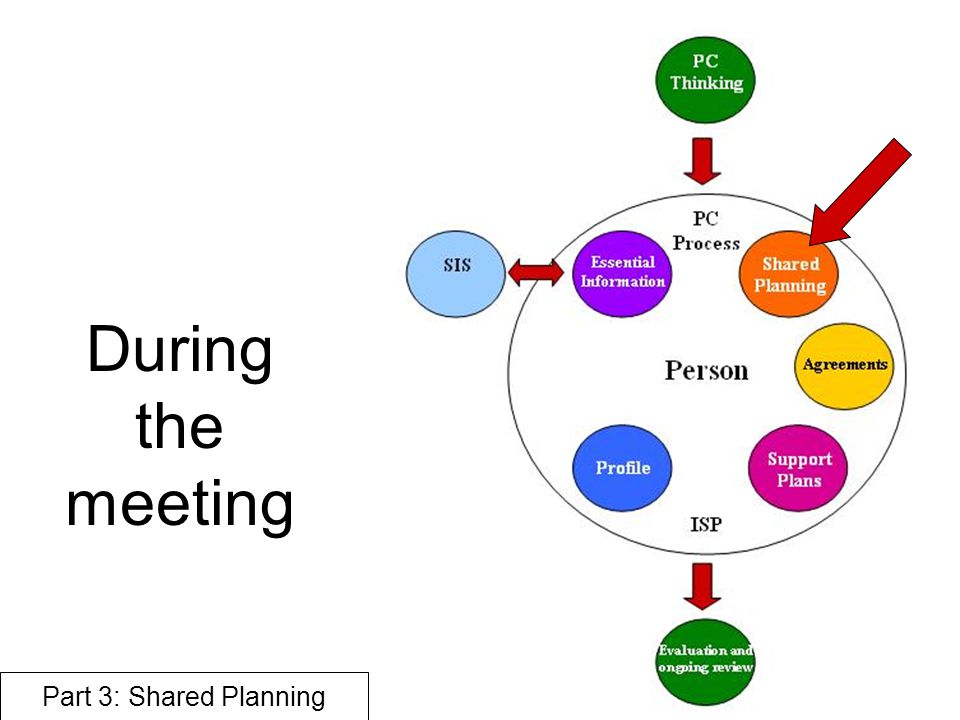 During the meeting

PC Thinking

PC Process

SIS

Essential Information

Shared Planning

Person

Agreements

Profile

Support Plans

ISP

Evaluation and ongoing review

Part 3: Shared Planning